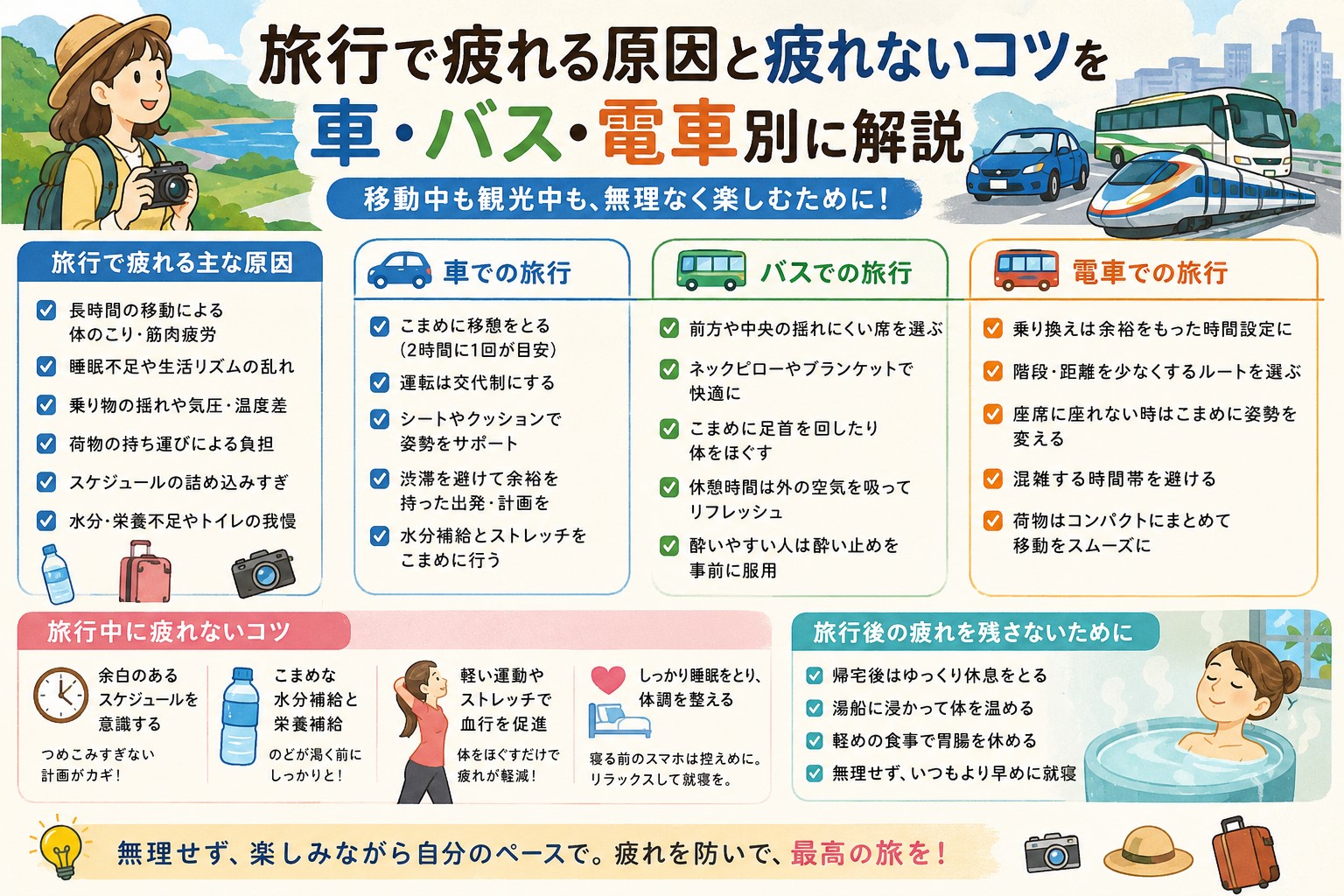 旅行で疲れる原因と疲れないコツを
車・バス・電車別に解説

移動中も観光中も、無理なく楽しむために！

旅行で疲れる主な原因
長時間の移動による体のこり・筋肉疲労
睡眠不足や生活リズムの乱れ
乗り物の揺れや気圧・温度差
荷物の持ち運びによる負担
スケジュールの詰め込みすぎ
水分・栄養不足やトイレの我慢

車での旅行
こまめに移憩をとる（2時間に1回が目安）
運転は交代制にする
シートやクッションで姿勢をサポート
渋滞を避けて余裕を持った出発・計画を
水分補給とストレッチをこまめに行う

バスでの旅行
前方や中央の揺れにくい席を選ぶ
ネックピローやブランケットで快適に
こまめに足首を回したり体をほぐす
休憩時間は外の空気を吸ってリフレッシュ
酔いやすい人は酔い止めを事前に服用

電車での旅行
乗り換えは余裕をもった時間設定に
階段・距離を少なくするルートを選ぶ
座席に座れない時はこまめに姿勢を変える
混雑する時間帯を避ける
荷物はコンパクトにまとめて移動をスムーズに

旅行中に疲れないコツ
余白のあるスケジュールを意識する
つめこみすぎない計画がカギ！
こまめな水分補給と栄養補給
のどが渇く前にしっかりと！
軽い運動やストレッチで血行を促進
体をほぐすだけで疲れが軽減！
しっかり睡眠をとり、体調を整える
寝る前のスマホは控えめに。リラックスして就寝を。

旅行後の疲れを残さないために
帰宅後はゆっくり休息をとる
湯船に浸かって体を温める
軽めの食事で胃腸を休める
無理せず、いつもより早めに就寝

無理せず、楽しみながら自分のペースで。疲れを防いで、最高の旅を！